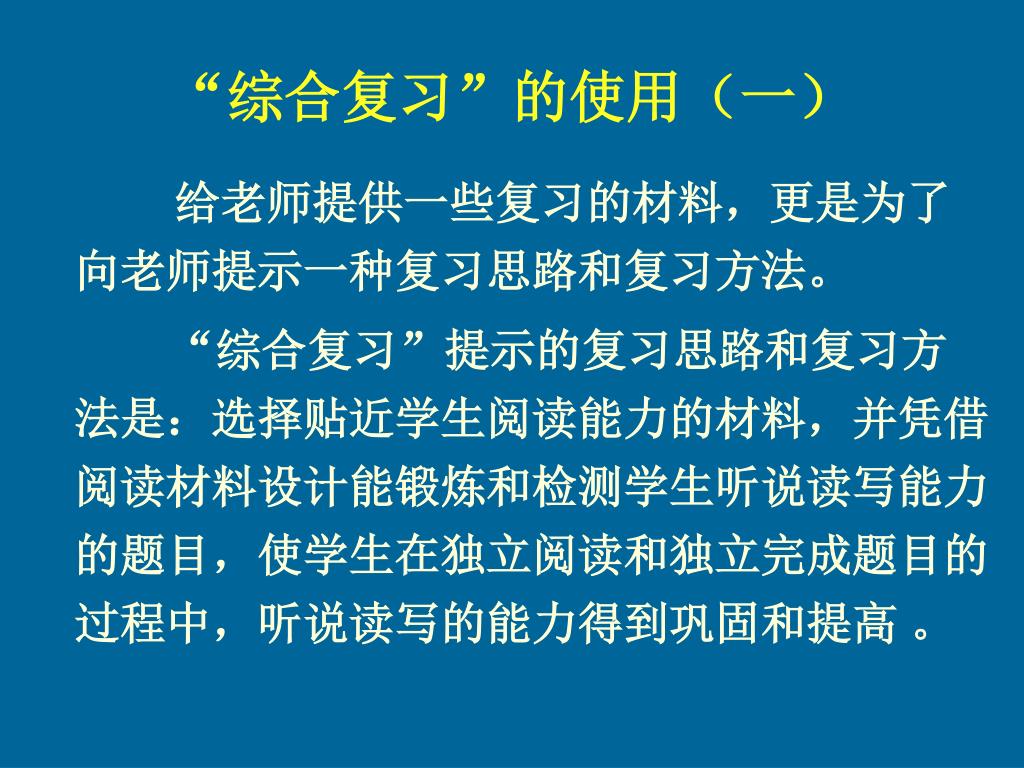 “综合复习”的使用（一）

给老师提供一些复习的材料，更是为了向老师提示一种复习思路和复习方法。

“综合复习”提示的复习思路和复习方法是：选择贴近学生阅读能力的材料，并凭借阅读材料设计能锻炼和检测学生听说读写能力的题目，使学生在独立阅读和独立完成题目的过程中，听说读写的能力得到巩固和提高 。